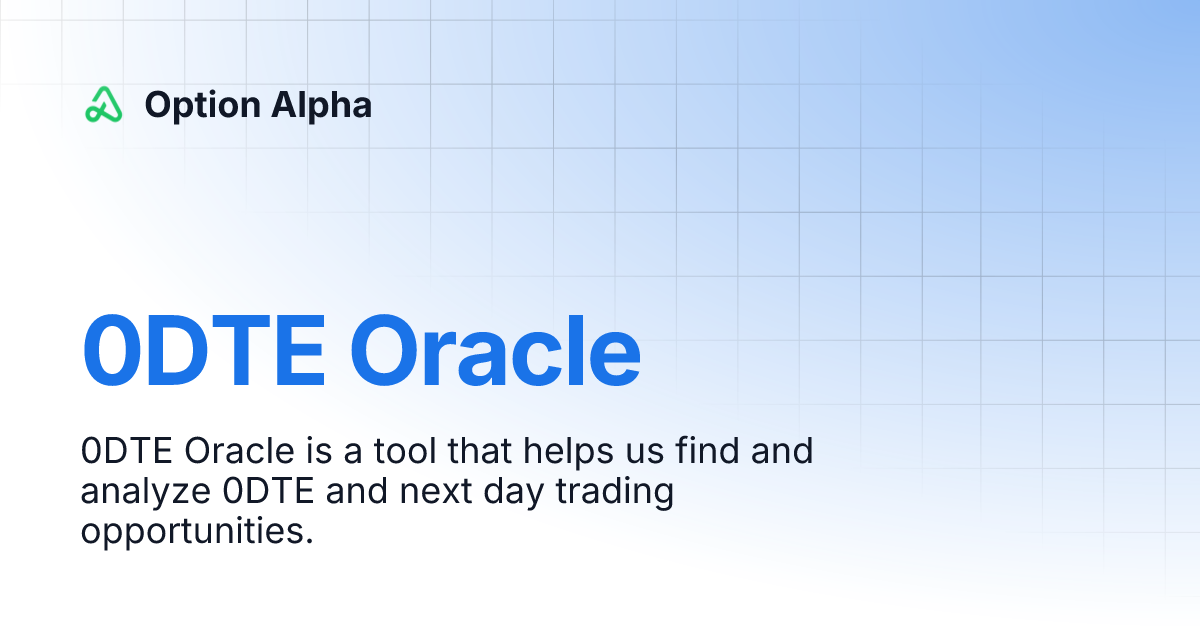 Option Alpha

0DTE Oracle

0DTE Oracle is a tool that helps us find and analyze 0DTE and next day trading opportunities.